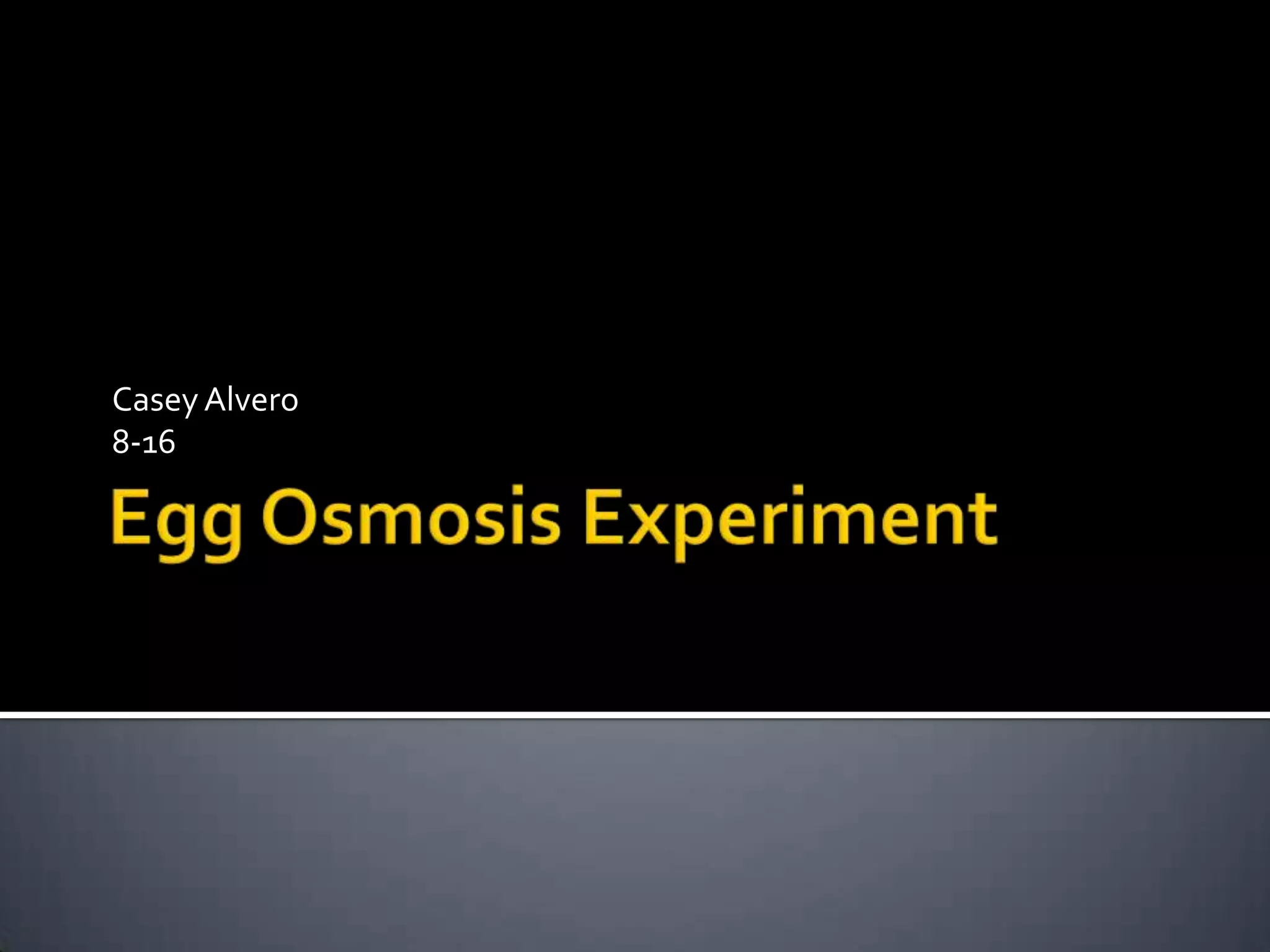 Casey Alvero
8-16

Egg Osmosis Experiment